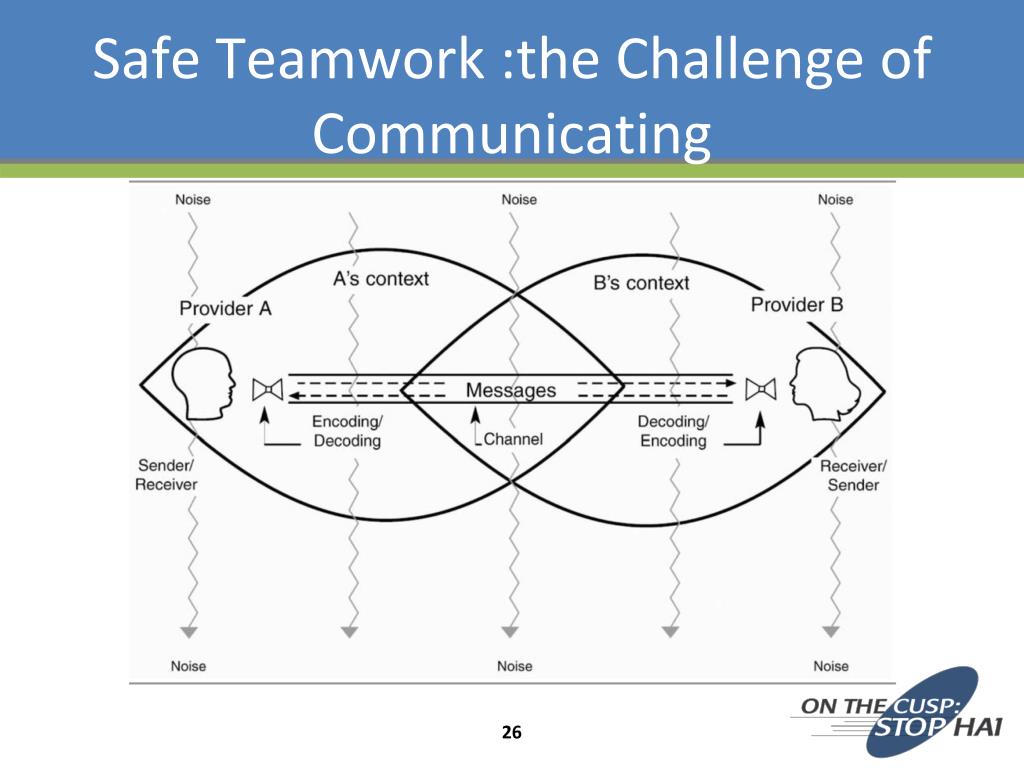 Safe Teamwork :the Challenge of Communicating

Noise

Noise

Noise

A's context

B's context

Provider A

Provider B

Messages

Encoding/
Decoding

Channel

Decoding/
Encoding

Sender/
Receiver

Receiver/
Sender

Noise

Noise

Noise

26

ON THE CUSP:
STOP HAI